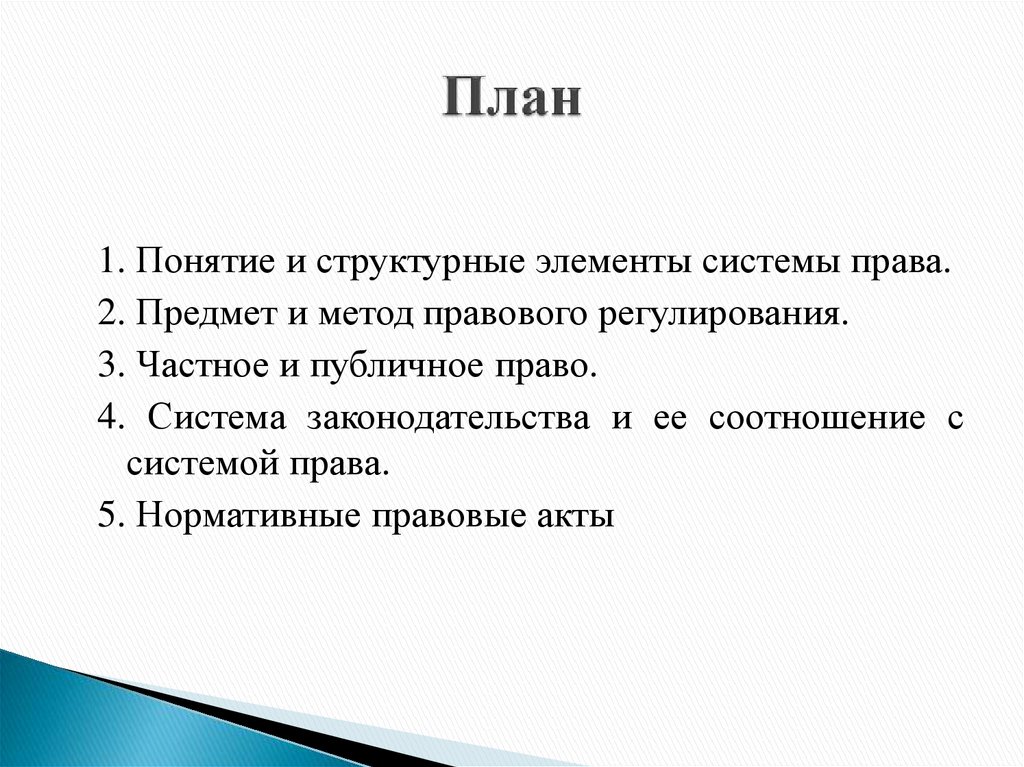 План

1. Понятие и структурные элементы системы права.
2. Предмет и метод правового регулирования.
3. Частное и публичное право.
4. Система законодательства и ее соотношение с системой права.
5. Нормативные правовые акты